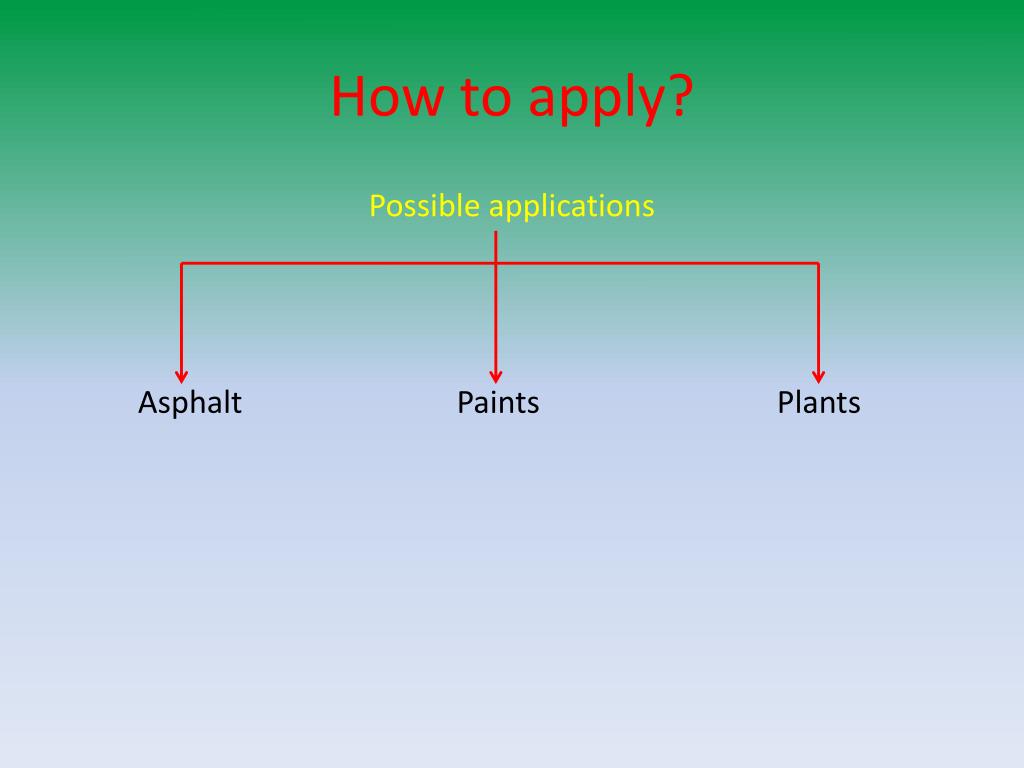 How to apply?

Possible applications

Asphalt

Paints

Plants